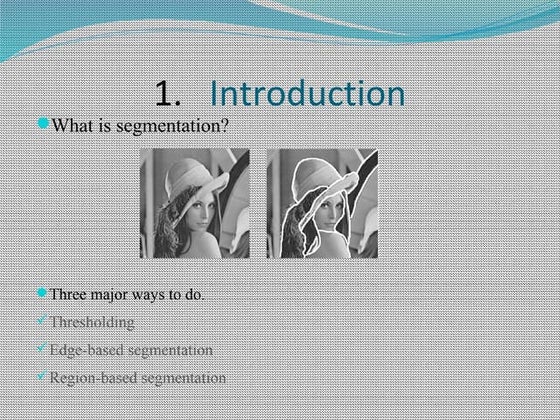 1. Introduction

What is segmentation?

Three major ways to do.

Thresholding

Edge-based segmentation

Region-based segmentation